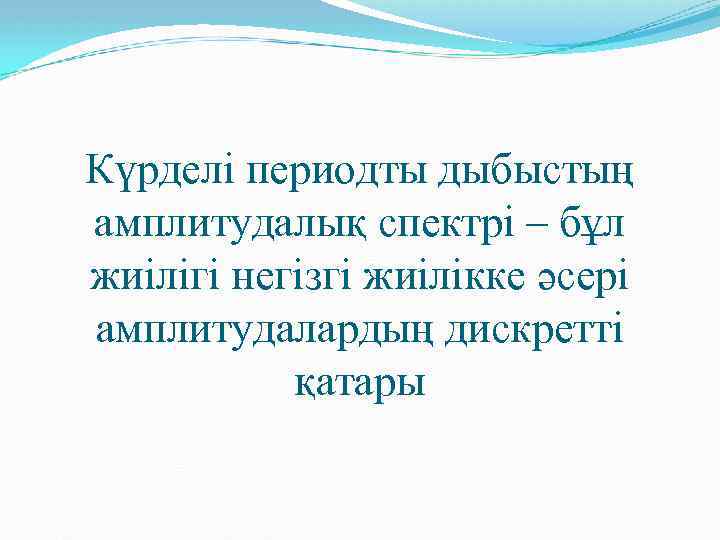 Күрделі периодты дыбыстың амплитудалық спектрі – бұл жиілігі негізгі жиілікке әсері амплитудалардың дискретті қатары